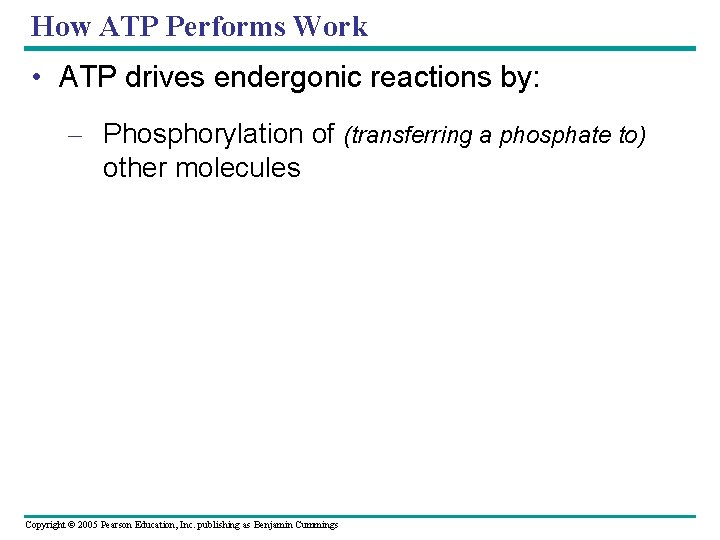 How ATP Performs Work

• ATP drives endergonic reactions by:

– Phosphorylation of (transferring a phosphate to) other molecules

Copyright © 2005 Pearson Education, Inc. publishing as Benjamin Cummings